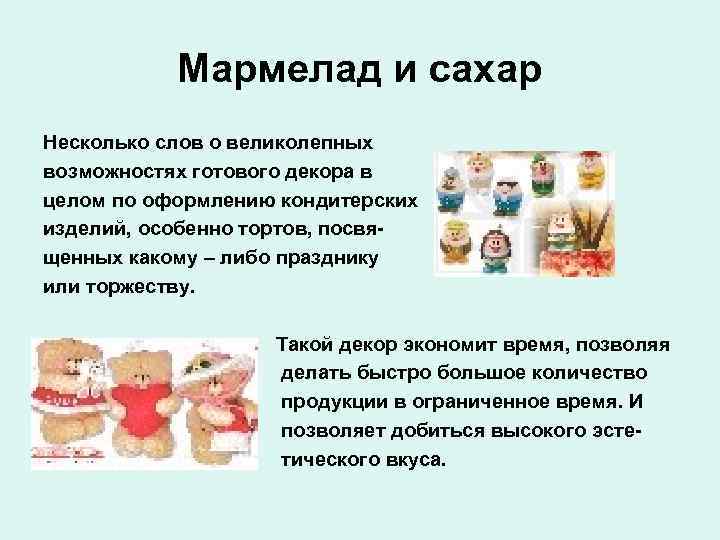 Мармелад и сахар

Несколько слов о великолепных возможностях готового декора в целом по оформлению кондитерских изделий, особенно тортов, посвященных какому – либо празднику или торжеству.

Такой декор экономит время, позволяя делать быстро большое количество продукции в ограниченное время. И позволяет добиться высокого эстетического вкуса.